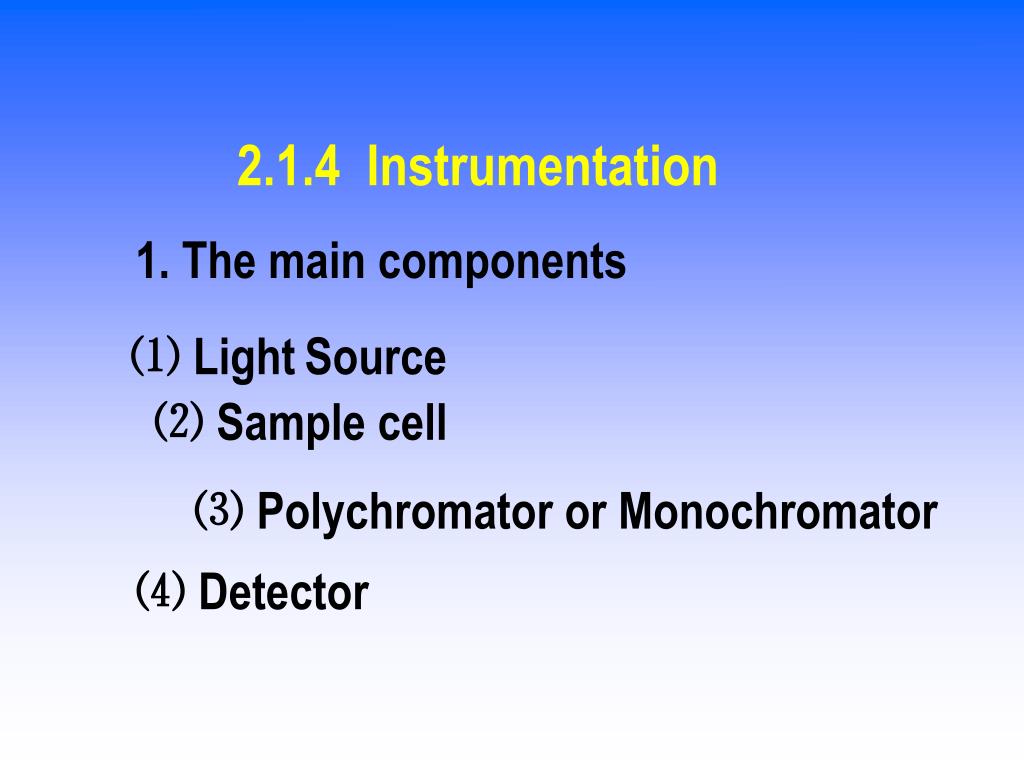 2.1.4 Instrumentation

1. The main components

⑴ Light Source

⑵ Sample cell

⑶ Polychromator or Monochromator

⑷ Detector